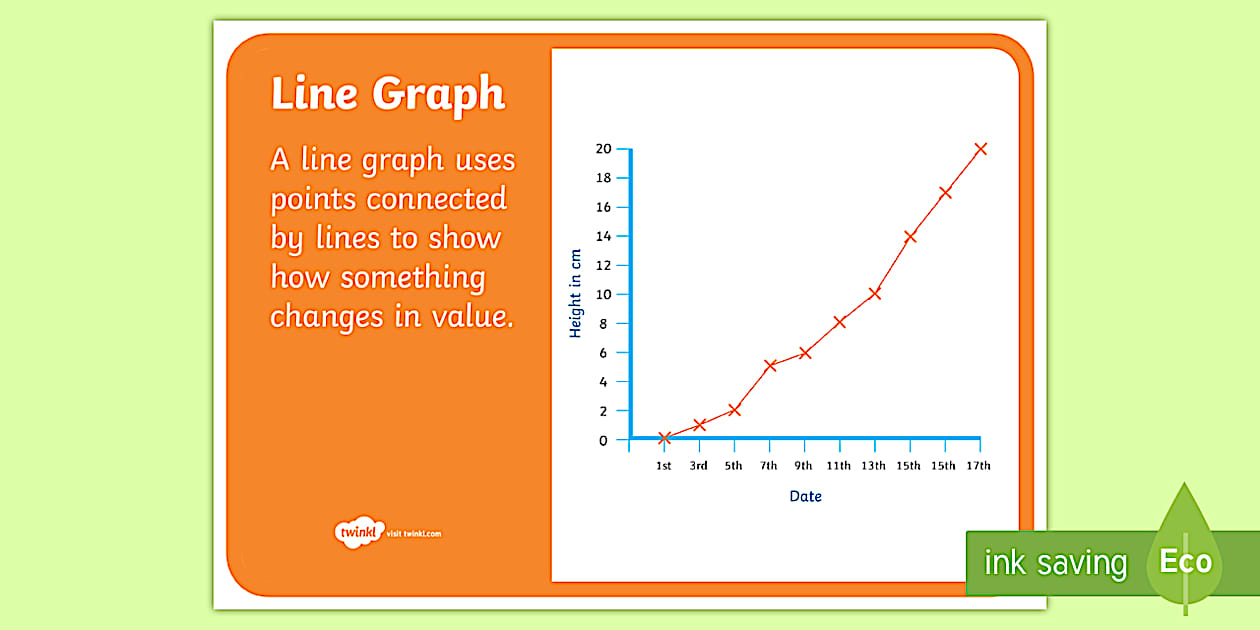 Line Graph

A line graph uses points connected by lines to show how something changes in value.

twinkl visit twinkl.com

20
18
16
14
12
10
8
6
4
2
0

Height in cm

1st 3rd 5th 7th 9th 11th 13th 15th 15th 17th

Date

ink saving Eco